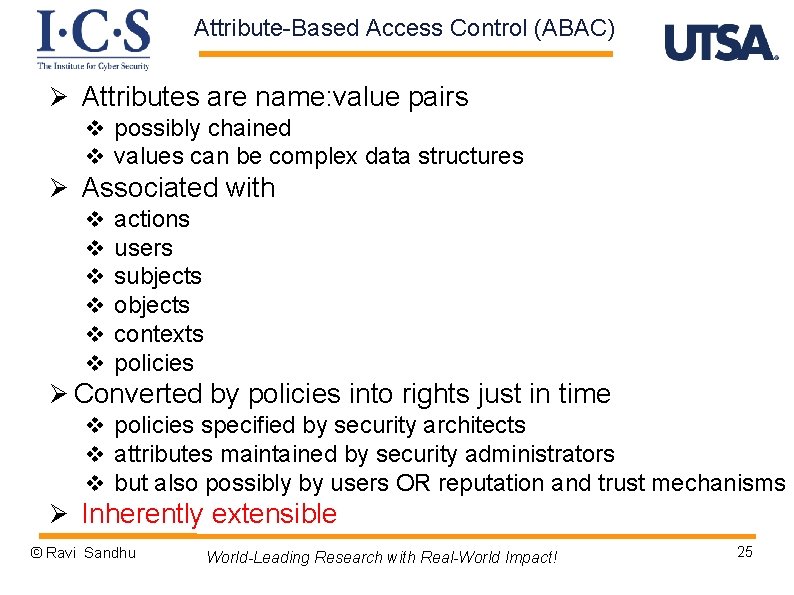 I·C·S
The Institute for Cyber Security

Attribute-Based Access Control (ABAC)

UTSA

➢ Attributes are name:value pairs
❖ possibly chained
❖ values can be complex data structures
➢ Associated with
❖ actions
❖ users
❖ subjects
❖ objects
❖ contexts
❖ policies
➢ Converted by policies into rights just in time
❖ policies specified by security architects
❖ attributes maintained by security administrators
❖ but also possibly by users OR reputation and trust mechanisms
➢ Inherently extensible

© Ravi Sandhu

World-Leading Research with Real-World Impact!

25